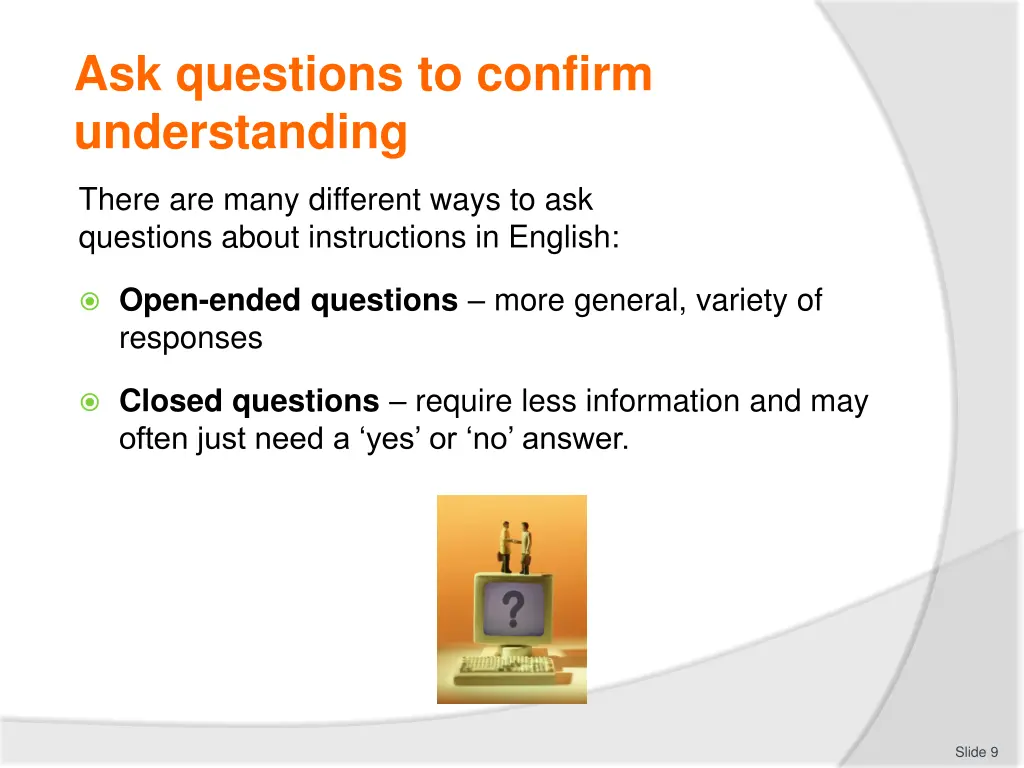 Ask questions to confirm understanding

There are many different ways to ask questions about instructions in English:

Open-ended questions – more general, variety of responses

Closed questions – require less information and may often just need a ‘yes’ or ‘no’ answer.

?

Slide 9